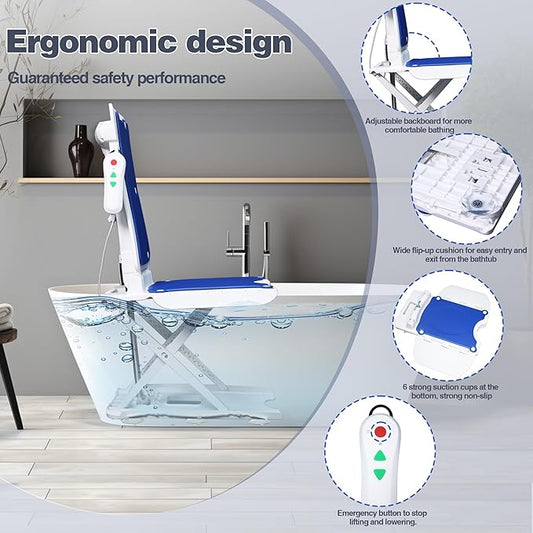 Ergonomic design

Guaranteed safety performance

Adjustable backboard for more comfortable bathing

Wide flip-up cushion for easy entry and exit from the bathtub

6 strong suction cups at the bottom, strong non-slip

Emergency button to stop lifting and lowering.